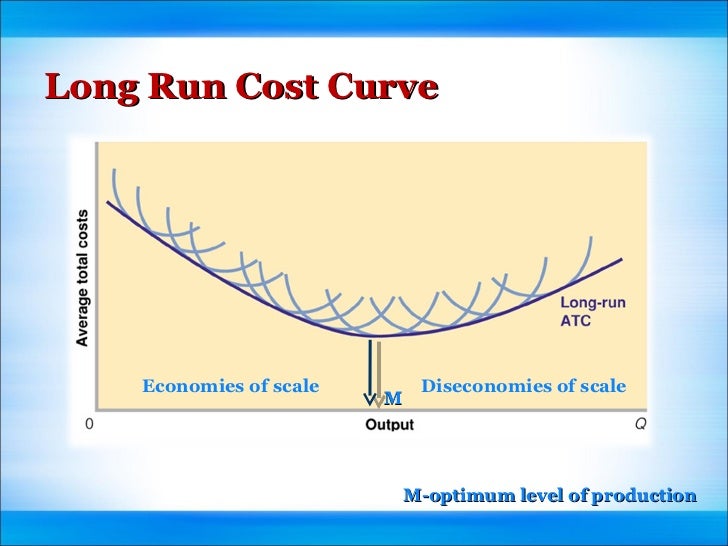 Long Run Cost Curve

Average total costs

Long-run ATC

Economies of scale

M

Diseconomies of scale

0

Output

Q

M-optimum level of production